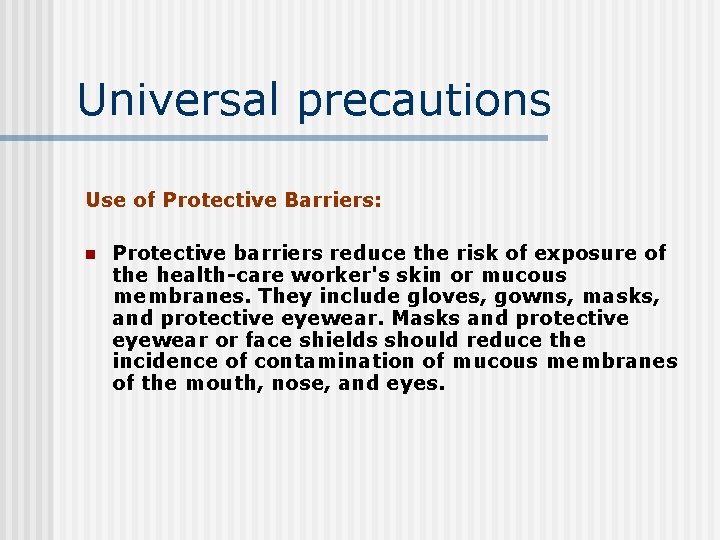 Universal precautions

Use of Protective Barriers:

Protective barriers reduce the risk of exposure of the health-care worker's skin or mucous membranes. They include gloves, gowns, masks, and protective eyewear. Masks and protective eyewear or face shields should reduce the incidence of contamination of mucous membranes of the mouth, nose, and eyes.